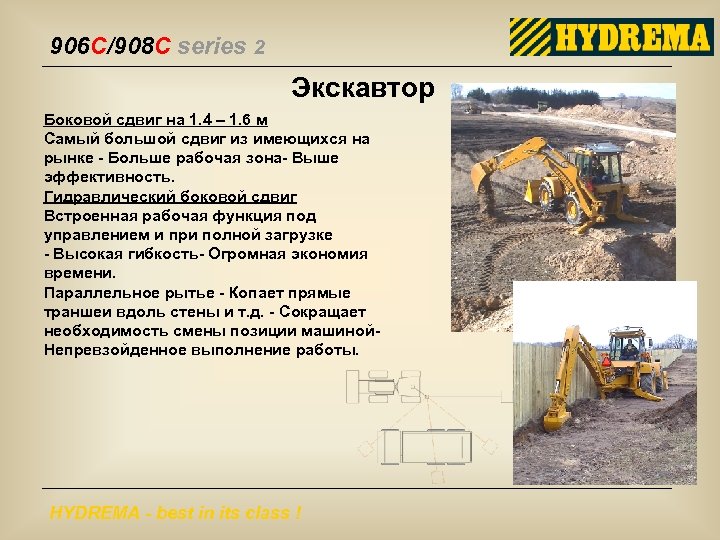 906C/908C series 2

HYDREMA

Экскавтор

Боковой сдвиг на 1.4 – 1.6 м
Самый большой сдвиг из имеющихся на рынке - Больше рабочая зона- Выше эффективность.
Гидравлический боковой сдвиг
Встроенная рабочая функция под управлением и при полной загрузке
- Высокая гибкость- Огромная экономия времени.
Параллельное рытье - Копает прямые траншеи вдоль стены и т.д. - Сокращает необходимость смены позиции машиной- Непревзойденное выполнение работы.

HYDREMA - best in its class !